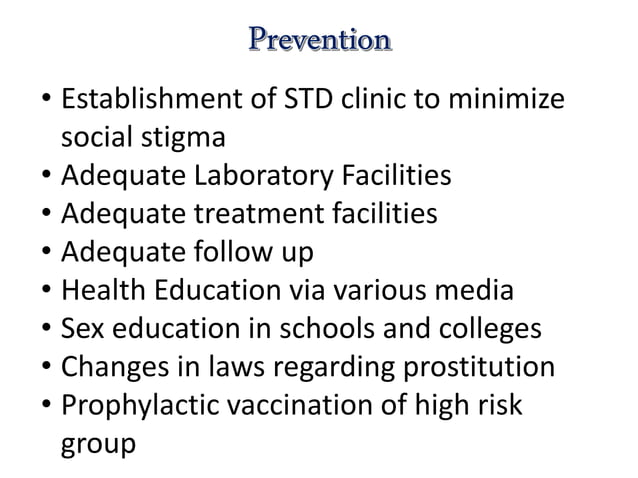 Prevention

• Establishment of STD clinic to minimize social stigma
• Adequate Laboratory Facilities
• Adequate treatment facilities
• Adequate follow up
• Health Education via various media
• Sex education in schools and colleges
• Changes in laws regarding prostitution
• Prophylactic vaccination of high risk group